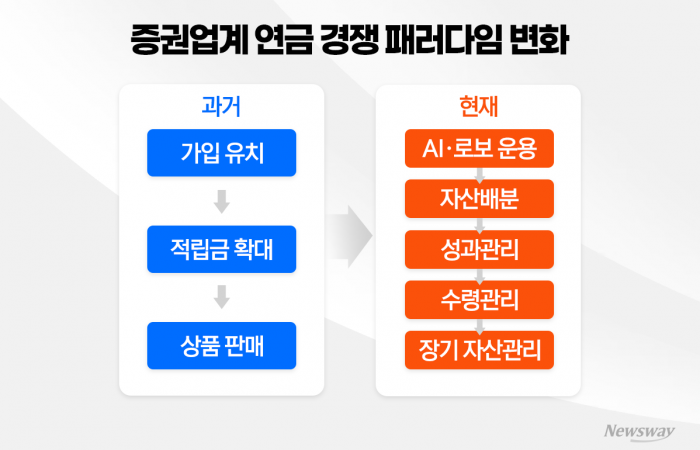 증권업계 연금 경쟁 패러다임 변화

과거

가입 유치

적립금 확대

상품 판매

현재

AI·로보 운용

자산배분

성과관리

수령관리

장기 자산관리

Newsway